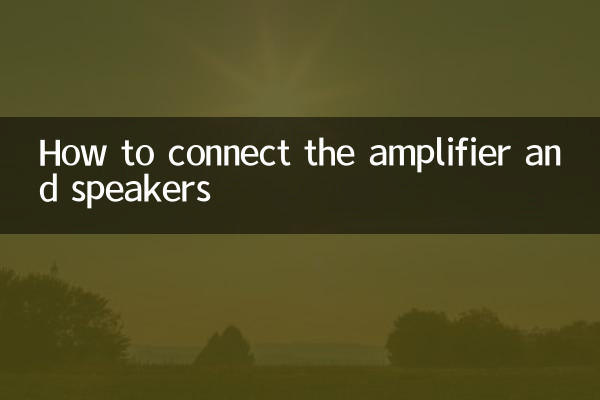 How to connect the amplifier and speakers